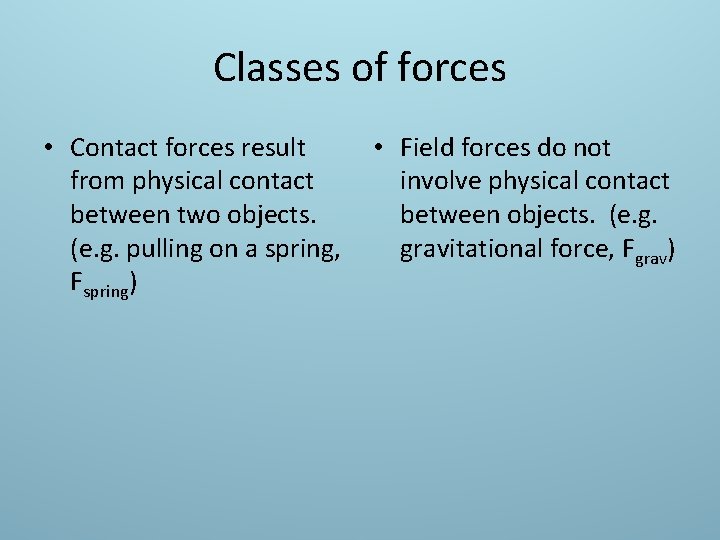 Classes of forces

• Contact forces result from physical contact between two objects. (e.g. pulling on a spring, $F_{spring}$)

• Field forces do not involve physical contact between objects. (e.g. gravitational force, $F_{grav}$)